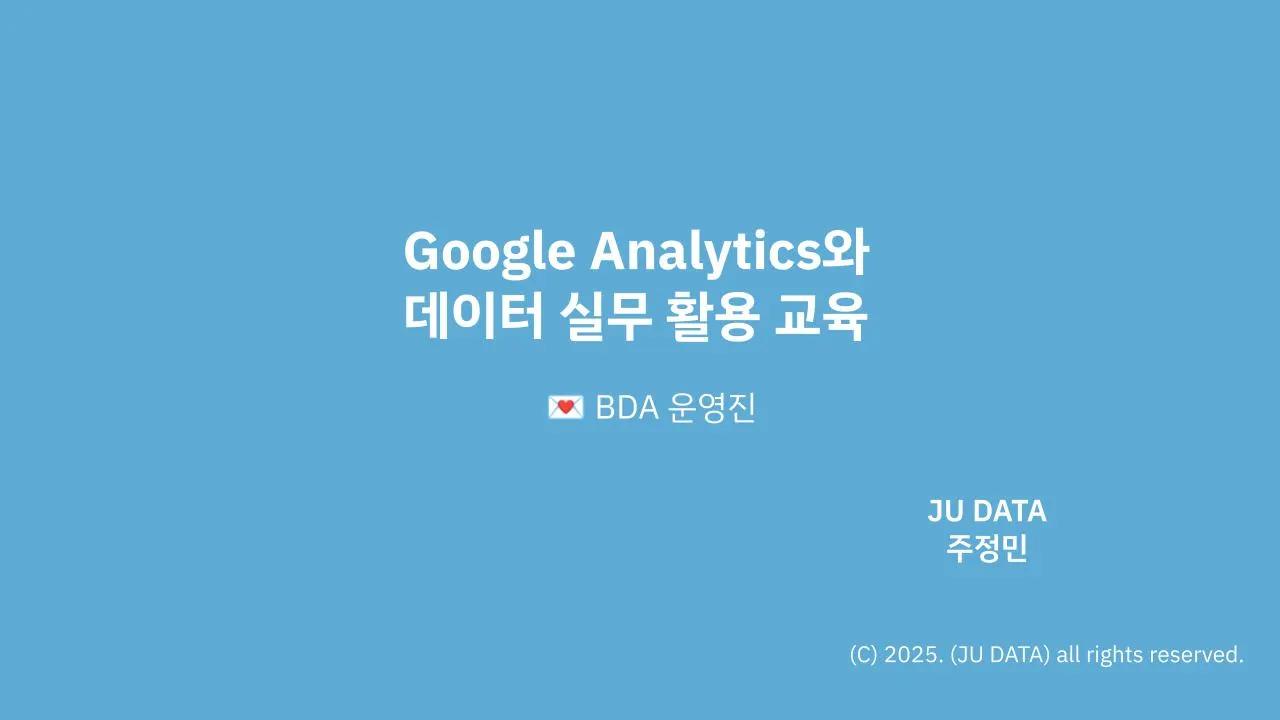 Google Analytics와 데이터 실무 활용 교육

💌 BDA 운영진

JU DATA
주정민

(C) 2025. (JU DATA) all rights reserved.